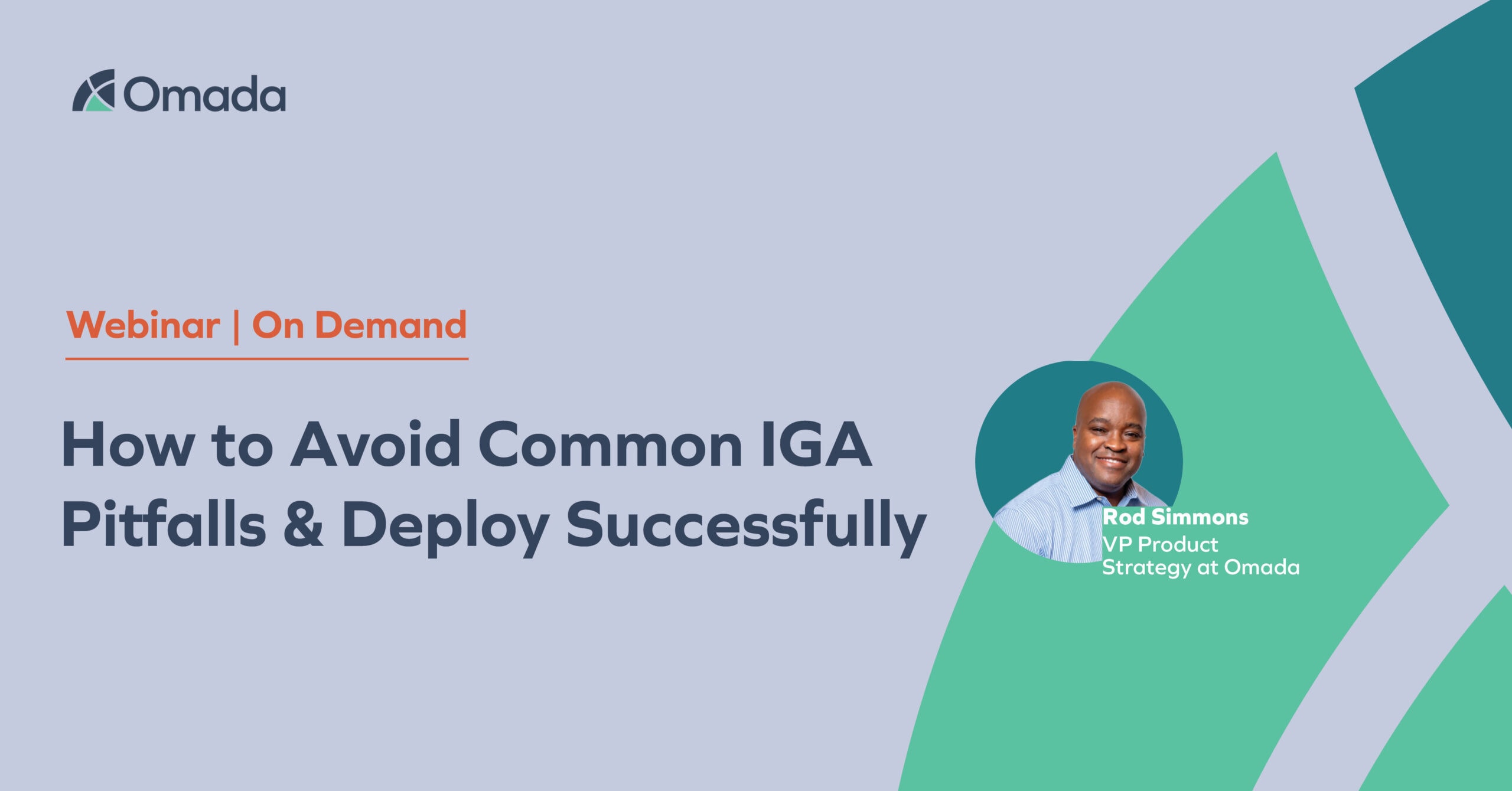 Omada

Webinar | On Demand

How to Avoid Common IGA Pitfalls & Deploy Successfully

Rod Simmons
VP Product Strategy at Omada